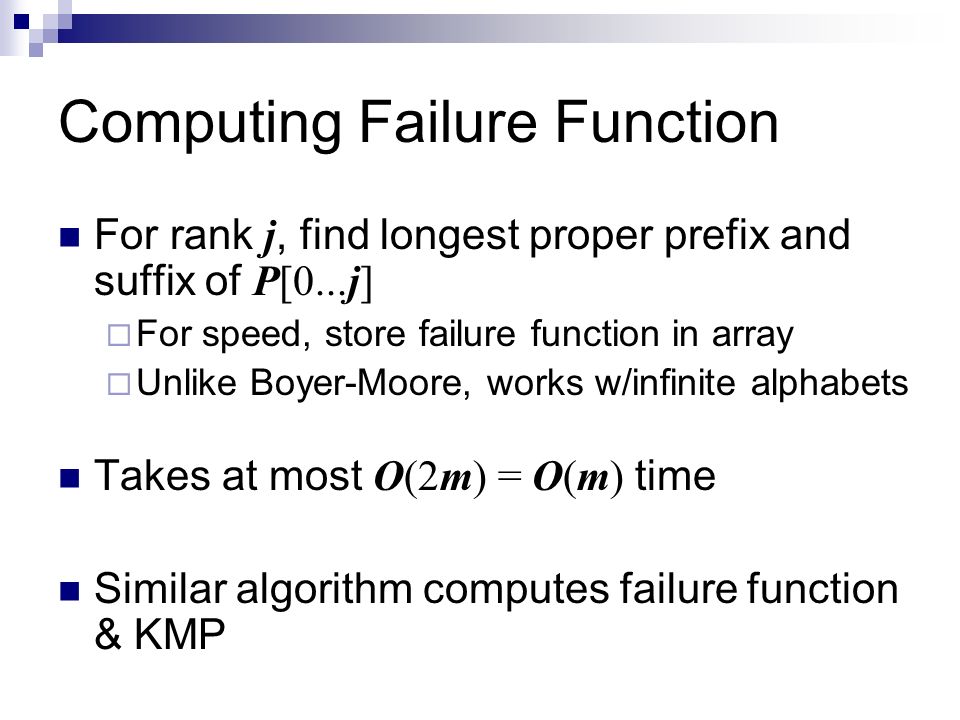 Computing Failure Function

For rank $j$, find longest proper prefix and suffix of $P[0...j]$

For speed, store failure function in array

Unlike Boyer-Moore, works w/infinite alphabets

Takes at most $O(2m) = O(m)$ time

Similar algorithm computes failure function & KMP